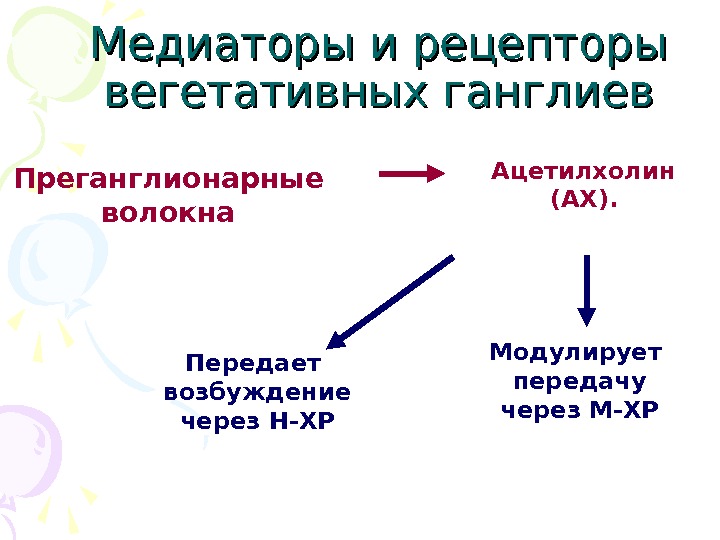 Медиаторы и рецепторы вегетативных ганглиев

Преганглионарные волокна

Ацетилхолин (АХ).

Передает возбуждение через Н-ХР

Модулирует передачу через М-ХР